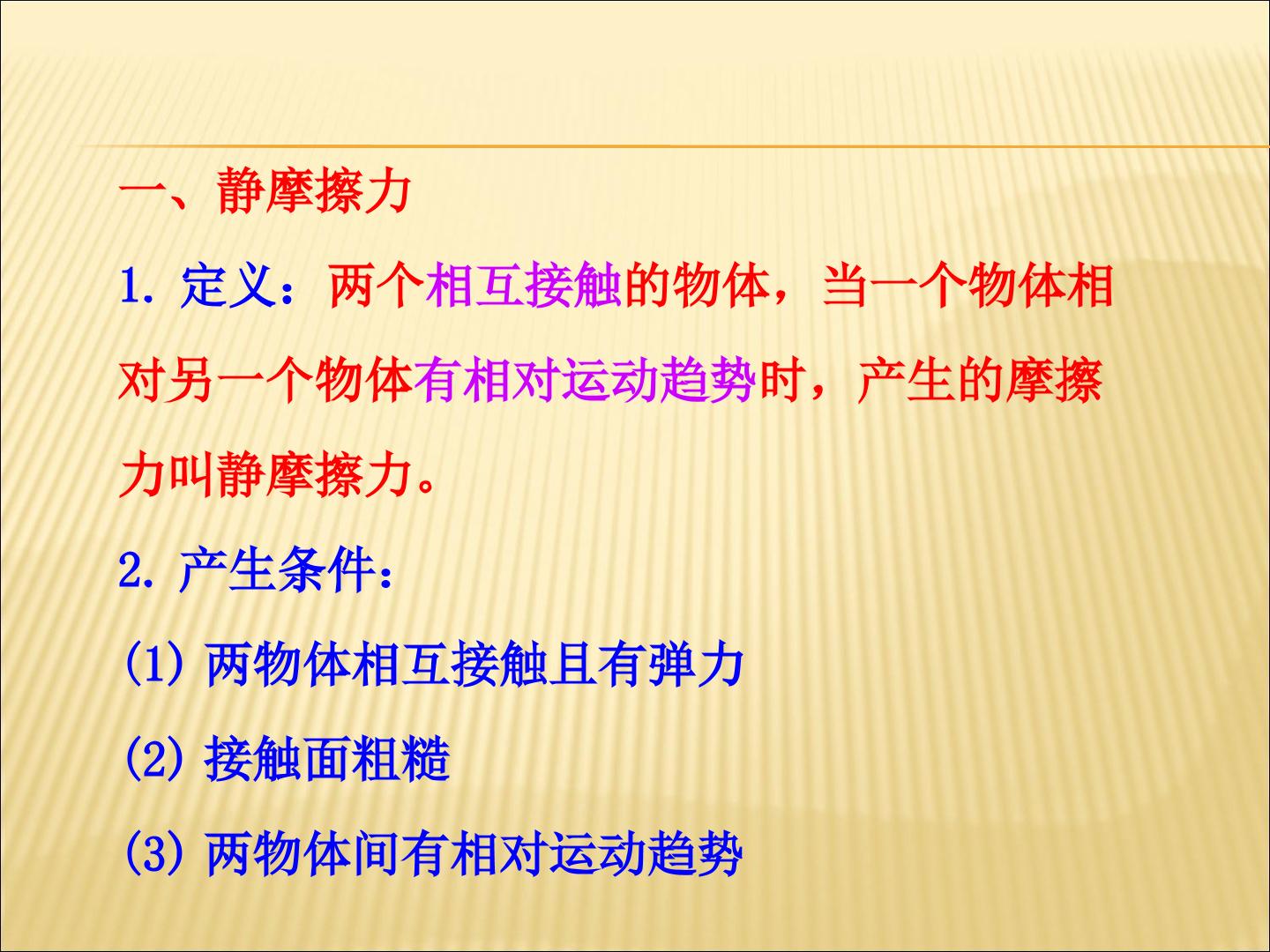 一、静摩擦力

1. 定义：两个相互接触的物体，当一个物体相对另一个物体有相对运动趋势时，产生的摩擦力叫静摩擦力。

2. 产生条件：

(1) 两物体相互接触且有弹力

(2) 接触面粗糙

(3) 两物体间有相对运动趋势